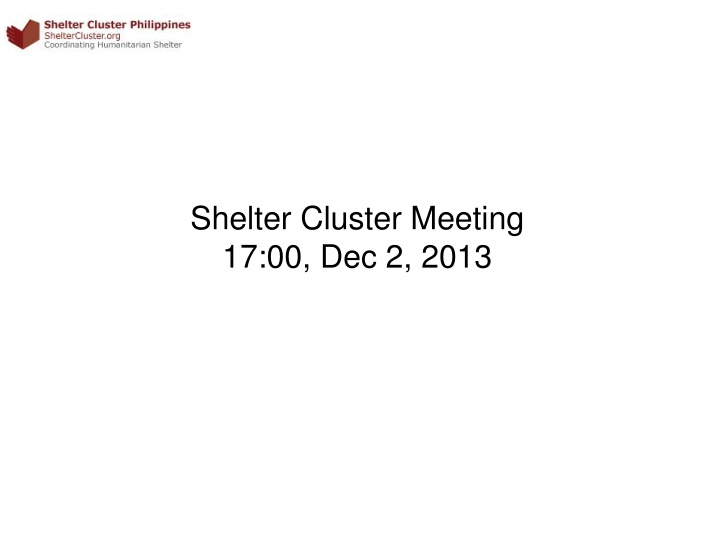 Shelter Cluster Philippines
ShelterCluster.org
Coordinating Humanitarian Shelter

Shelter Cluster Meeting
17:00, Dec 2, 2013